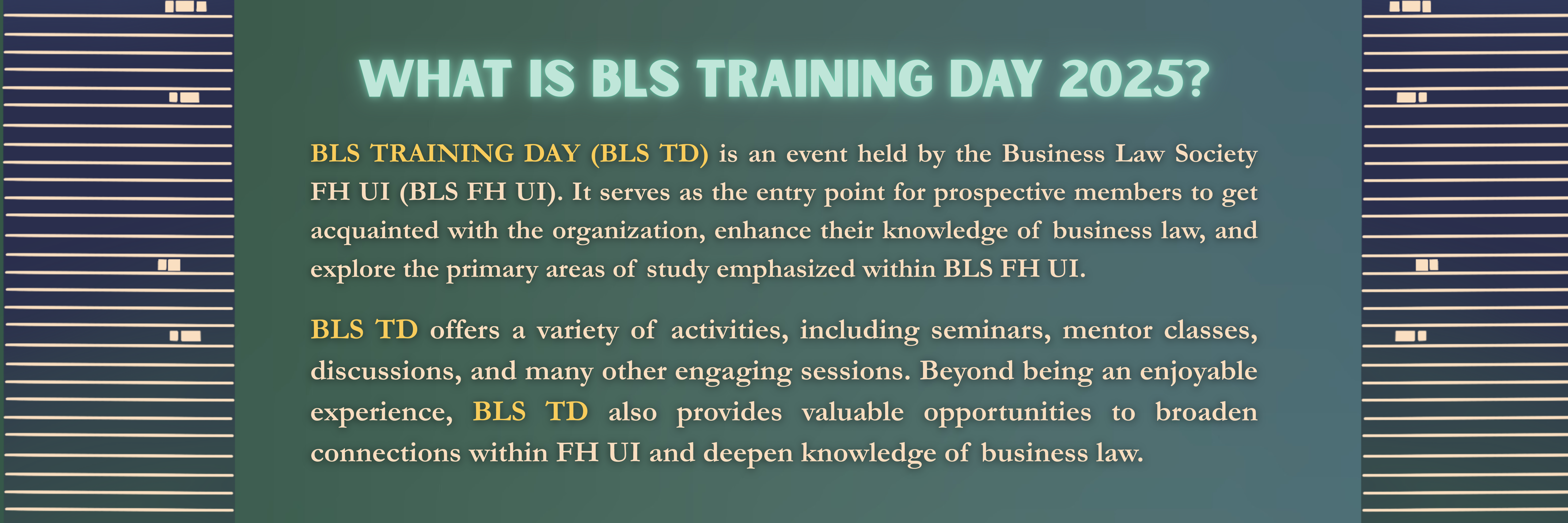 WHAT IS BLS TRAINING DAY 2025?

BLS TRAINING DAY (BLS TD) is an event held by the Business Law Society FH UI (BLS FH UI). It serves as the entry point for prospective members to get acquainted with the organization, enhance their knowledge of business law, and explore the primary areas of study emphasized within BLS FH UI.

BLS TD offers a variety of activities, including seminars, mentor classes, discussions, and many other engaging sessions. Beyond being an enjoyable experience, BLS TD also provides valuable opportunities to broaden connections within FH UI and deepen knowledge of business law.